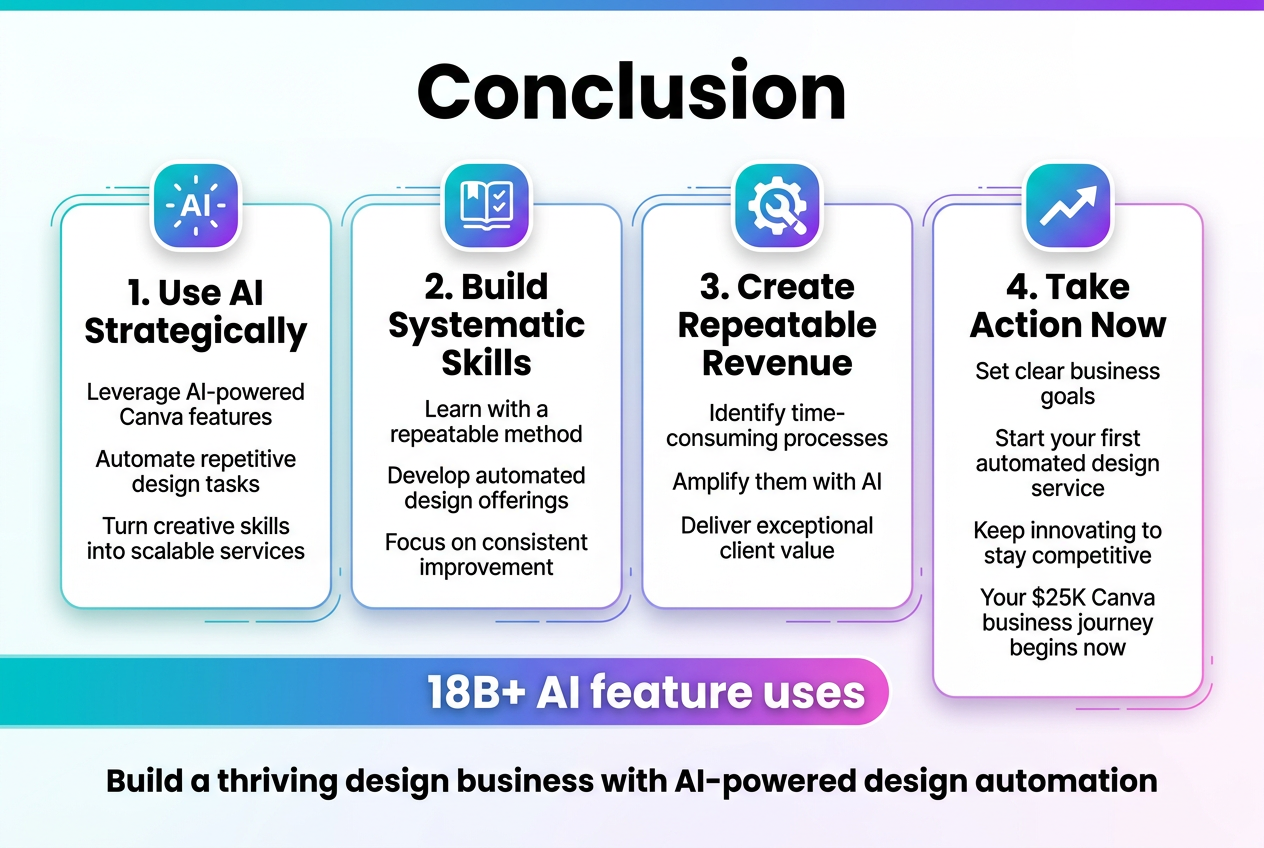 Conclusion

AI

1. Use AI Strategically

Leverage AI-powered Canva features

Automate repetitive design tasks

Turn creative skills into scalable services

2. Build Systematic Skills

Learn with a repeatable method

Develop automated design offerings

Focus on consistent improvement

3. Create Repeatable Revenue

Identify time-consuming processes

Amplify them with AI

Deliver exceptional client value

4. Take Action Now

Set clear business goals

Start your first automated design service

Keep innovating to stay competitive

Your $25K Canva business journey begins now

18B+ AI feature uses

Build a thriving design business with AI-powered design automation